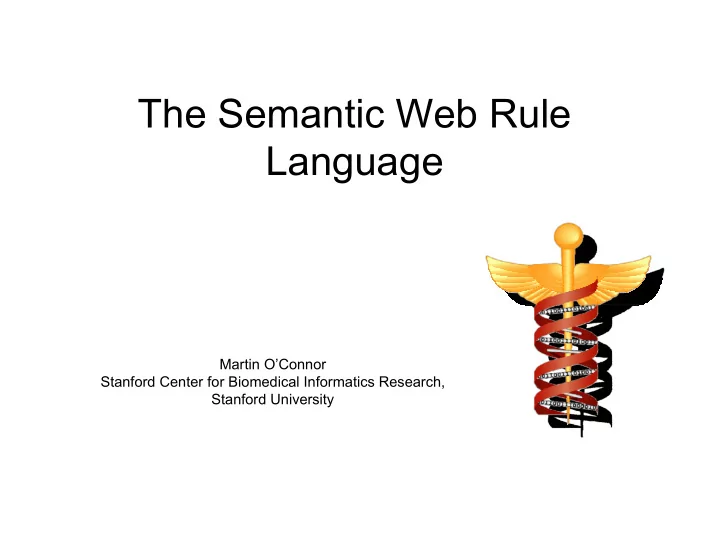 The Semantic Web Rule Language

Martin O'Connor
Stanford Center for Biomedical Informatics Research,
Stanford University